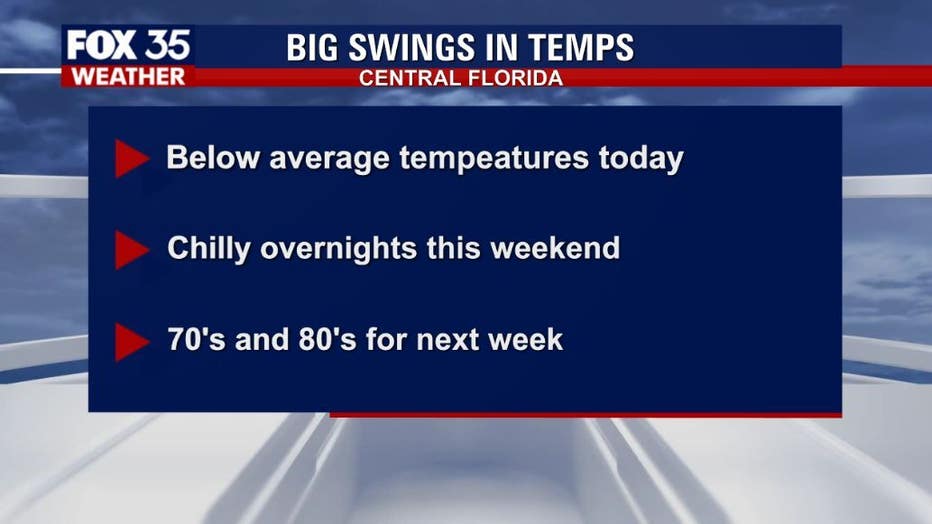 FOX 35
WEATHER

BIG SWINGS IN TEMPS
CENTRAL FLORIDA

Below average tempeatures today

Chilly overnights this weekend

70's and 80's for next week